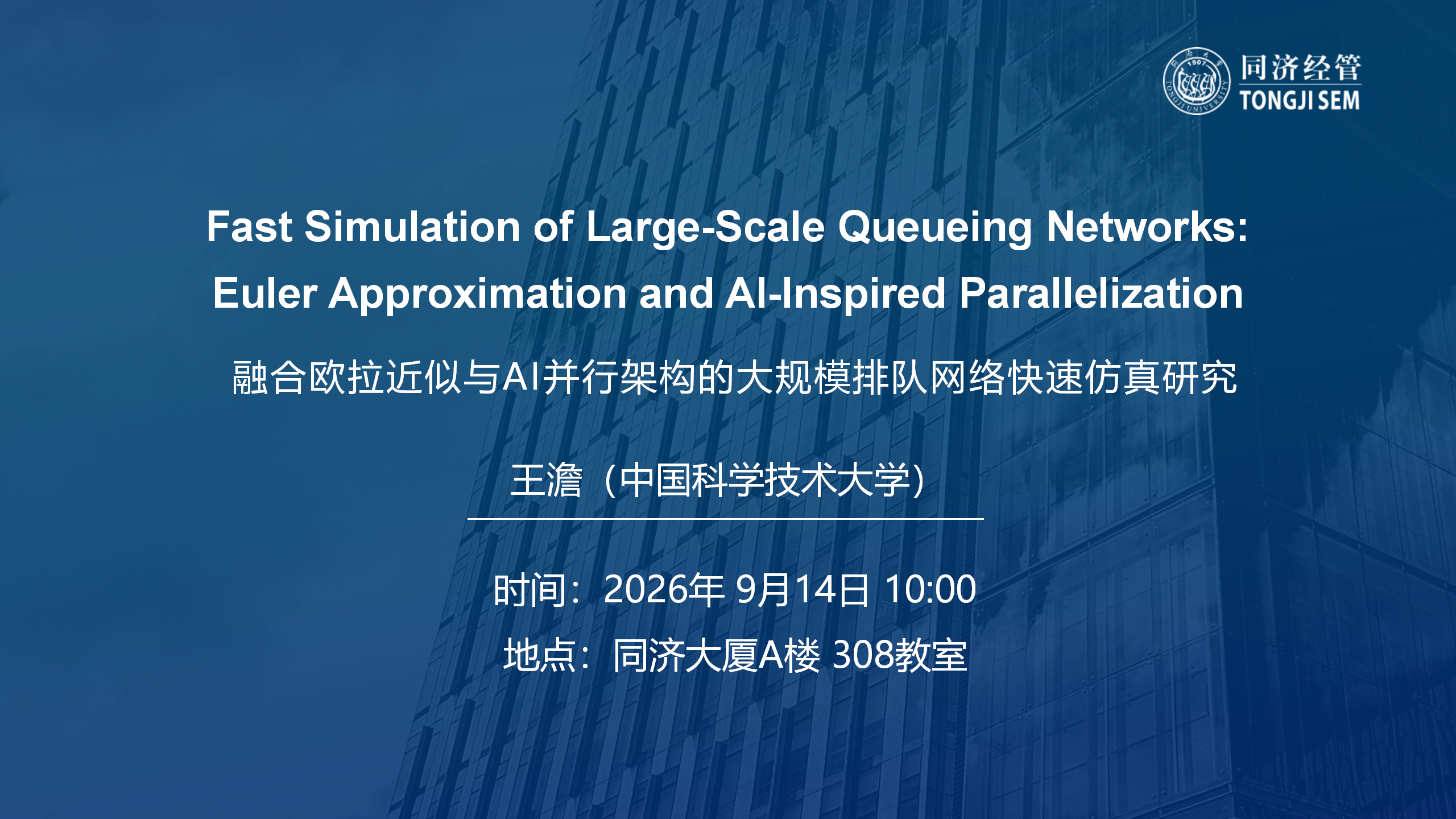 1907

TONGJI UNIVERSITY

同济经管
TONGJI SEM

Fast Simulation of Large-Scale Queueing Networks: Euler Approximation and AI-Inspired Parallelization

融合欧拉近似与AI并行架构的大规模排队网络快速仿真研究

王澹（中国科学技术大学）

时间：2026年 9月14日 10:00

地点：同济大厦A楼 308教室